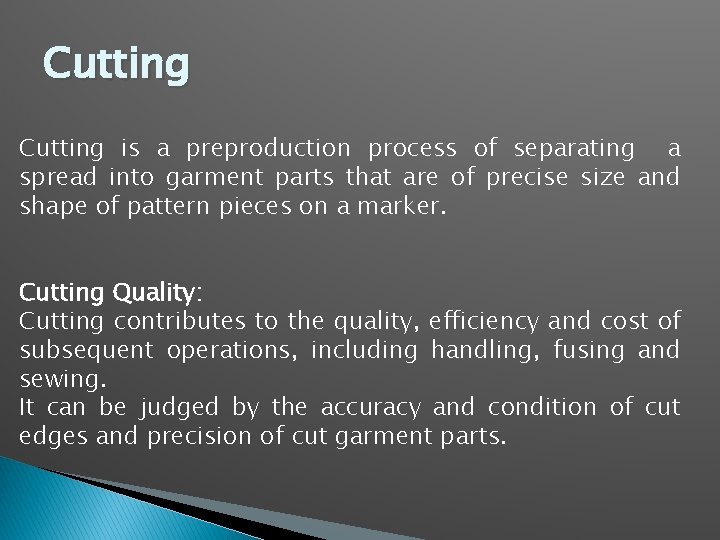 Cutting

Cutting is a preproduction process of separating a spread into garment parts that are of precise size and shape of pattern pieces on a marker.

Cutting Quality:
Cutting contributes to the quality, efficiency and cost of subsequent operations, including handling, fusing and sewing.
It can be judged by the accuracy and condition of cut edges and precision of cut garment parts.